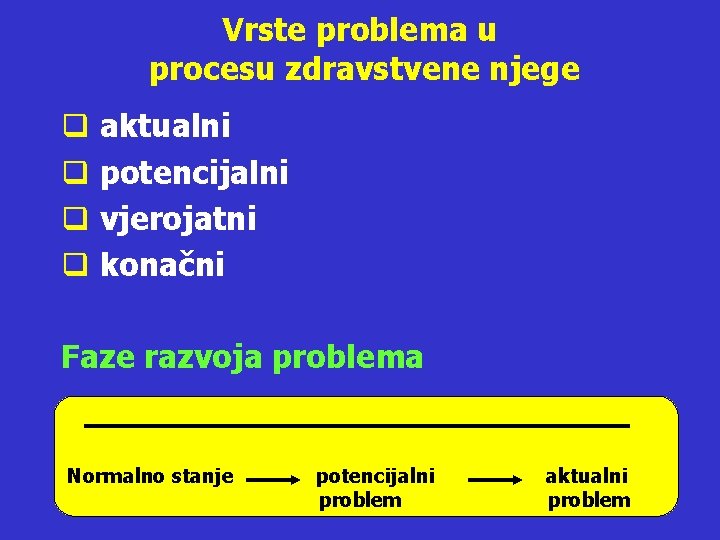 Vrste problema u procesu zdravstvene njege

❑ aktualni
❑ potencijalni
❑ vjerojatni
❑ konačni

Faze razvoja problema

Normalno stanje → potencijalni problem → aktualni problem